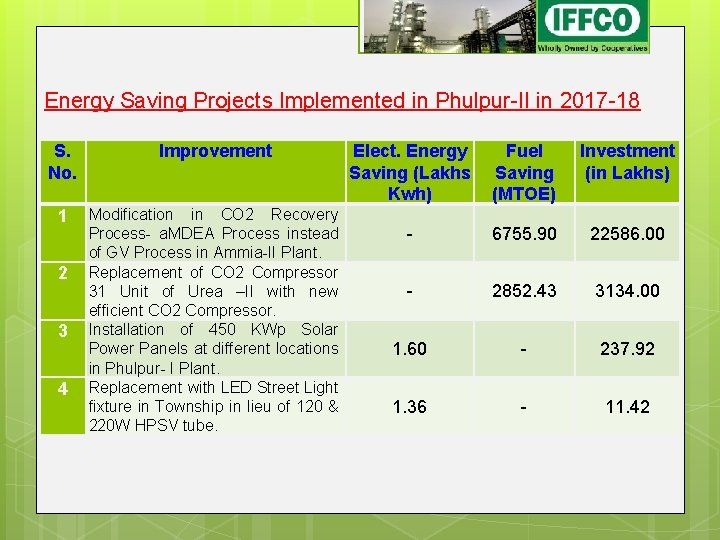 IFFCO
Wholly Owned by Cooperatives

Energy Saving Projects Implemented in Phulpur-II in 2017-18

| S. No. | Improvement | Elect. Energy Saving (Lakhs Kwh) | Fuel Saving (MTOE) | Investment (in Lakhs) |
|---|---|---|---|---|
| 1 | Modification in CO2 Recovery Process- aMDEA Process instead of GV Process in Ammia-II Plant. | - | 6755.90 | 22586.00 |
| 2 | Replacement of CO2 Compressor 31 Unit of Urea –II with new efficient CO2 Compressor. | - | 2852.43 | 3134.00 |
| 3 | Installation of 450 KWp Solar Power Panels at different locations in Phulpur- I Plant. | 1.60 | - | 237.92 |
| 4 | Replacement with LED Street Light fixture in Township in lieu of 120 & 220W HPSV tube. | 1.36 | - | 11.42 |